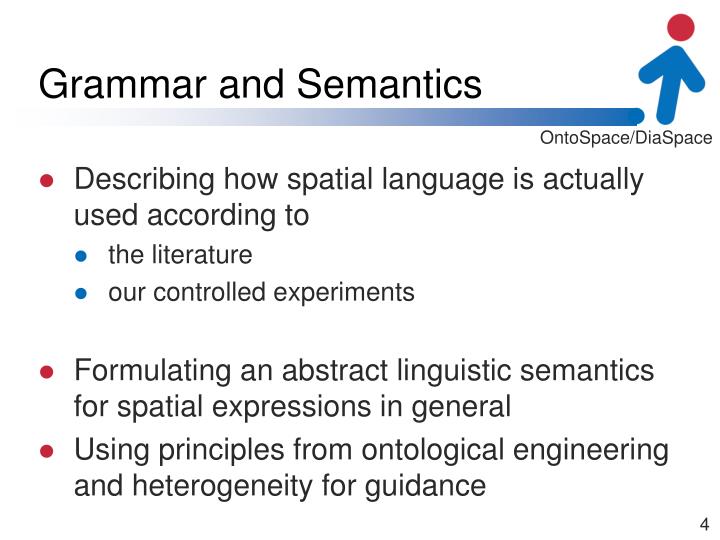 Grammar and Semantics

OntoSpace/DiaSpace

- Describing how spatial language is actually used according to
  - the literature
  - our controlled experiments

- Formulating an abstract linguistic semantics for spatial expressions in general
- Using principles from ontological engineering and heterogeneity for guidance

4